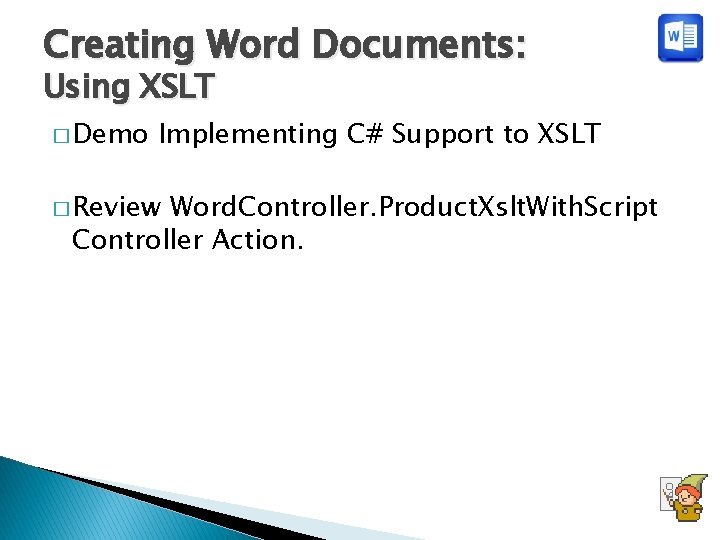 Creating Word Documents:
Using XSLT

□ Demo Implementing C# Support to XSLT

□ Review WordController.ProductXsltWithScript Controller Action.